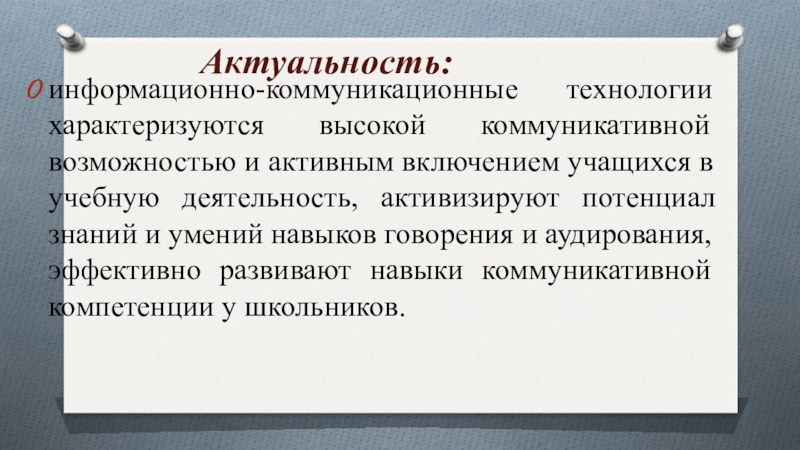 Актуальность:

информационно-коммуникационные технологии характеризуются высокой коммуникативной возможностью и активным включением учащихся в учебную деятельность, активизируют потенциал знаний и умений навыков говорения и аудирования, эффективно развивают навыки коммуникативной компетенции у школьников.